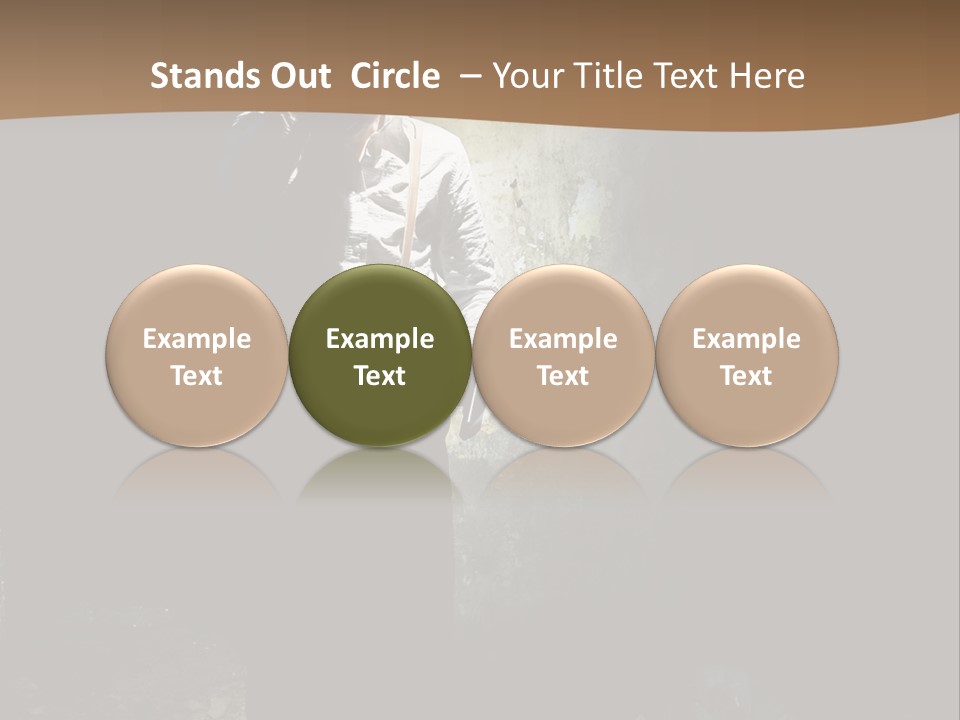 Stands Out  Circle  – Your Title Text Here

Example Text

Example Text

Example Text

Example Text